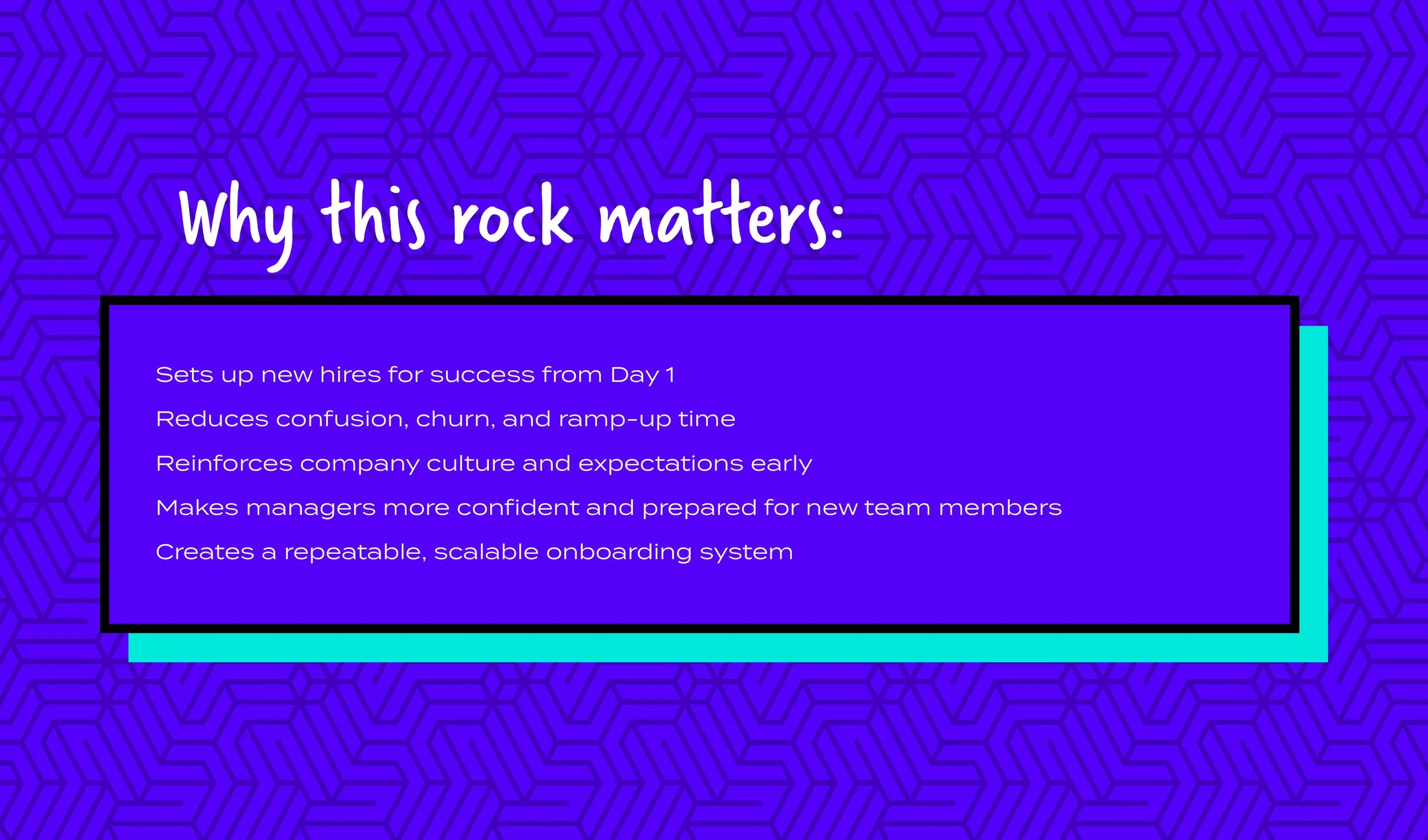 Why this rock matters:

Sets up new hires for success from Day 1

Reduces confusion, churn, and ramp-up time

Reinforces company culture and expectations early

Makes managers more confident and prepared for new team members

Creates a repeatable, scalable onboarding system